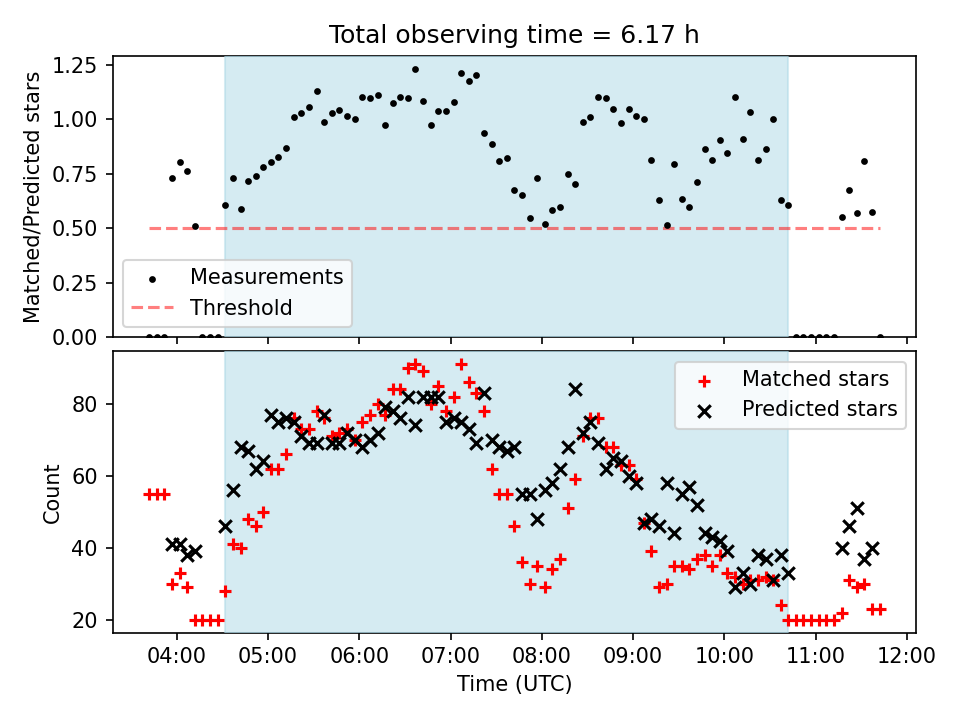 Total observing time = 6.17 h

Matched/Predicted stars

1.25
1.00
0.75
0.50
0.25
0.00

Measurements
Threshold

Count

80
60
40
20

Matched stars
Predicted stars

04:00 05:00 06:00 07:00 08:00 09:00 10:00 11:00 12:00

Time (UTC)